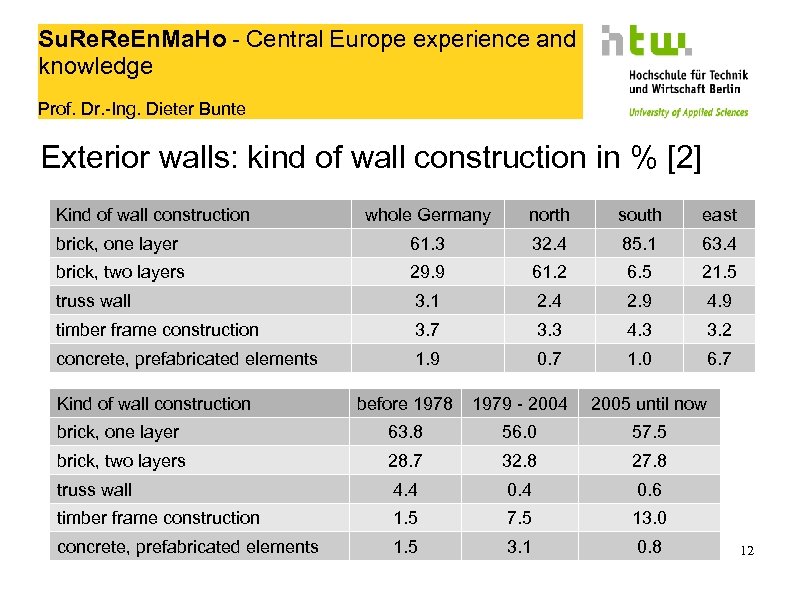 SuReReEnMaHo - Central Europe experience and knowledge

Prof. Dr.-Ing. Dieter Bunte

htw.
Hochschule für Technik und Wirtschaft Berlin
University of Applied Sciences

Exterior walls: kind of wall construction in % [2]

| Kind of wall construction | whole Germany | north | south | east |
|---|---|---|---|---|
| brick, one layer | 61.3 | 32.4 | 85.1 | 63.4 |
| brick, two layers | 29.9 | 61.2 | 6.5 | 21.5 |
| truss wall | 3.1 | 2.4 | 2.9 | 4.9 |
| timber frame construction | 3.7 | 3.3 | 4.3 | 3.2 |
| concrete, prefabricated elements | 1.9 | 0.7 | 1.0 | 6.7 |

| Kind of wall construction | before 1978 | 1979 - 2004 | 2005 until now |
|---|---|---|---|
| brick, one layer | 63.8 | 56.0 | 57.5 |
| brick, two layers | 28.7 | 32.8 | 27.8 |
| truss wall | 4.4 | 0.4 | 0.6 |
| timber frame construction | 1.5 | 7.5 | 13.0 |
| concrete, prefabricated elements | 1.5 | 3.1 | 0.8 |

12